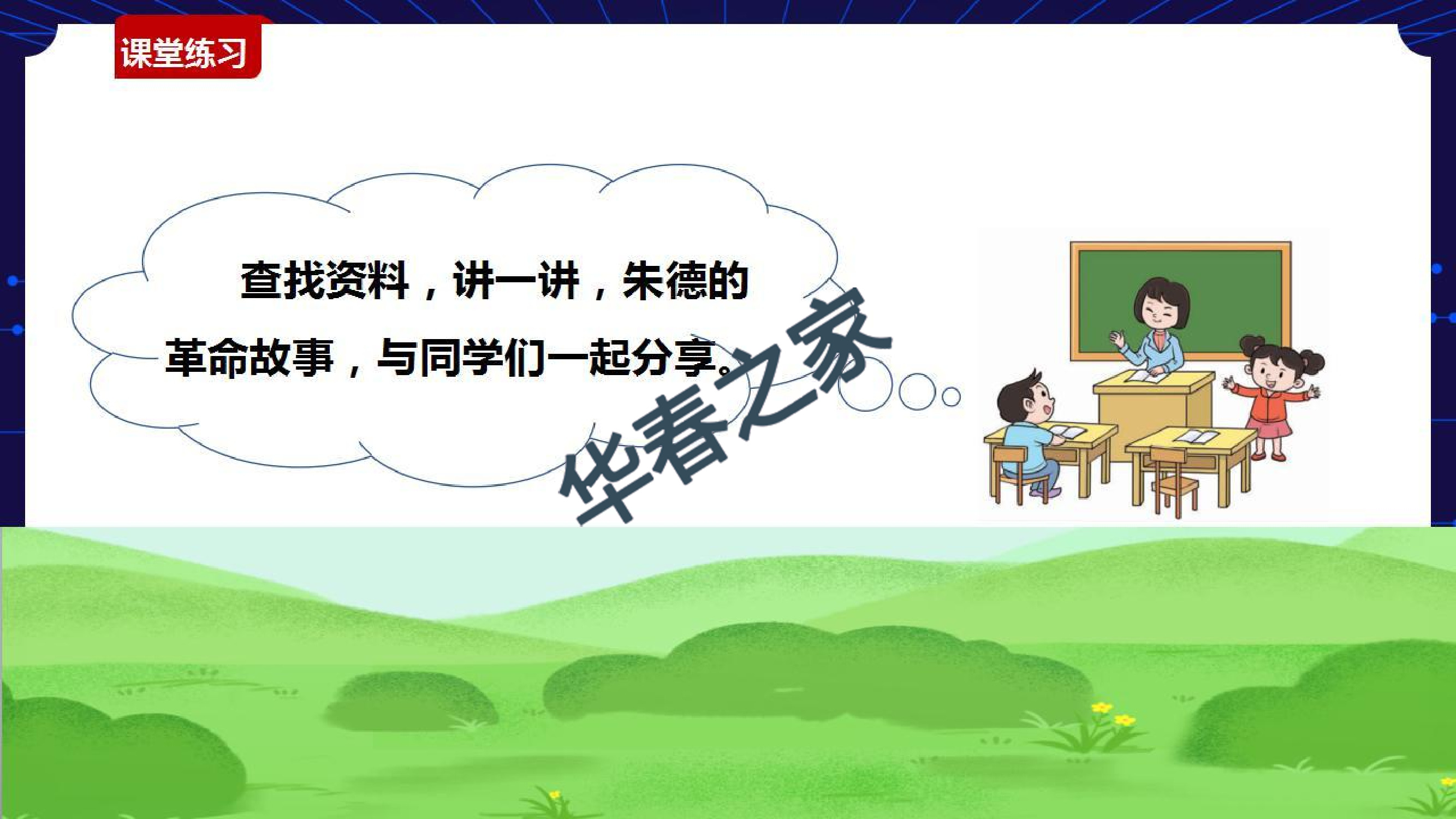 课堂练习

查找资料，讲一讲，朱德的革命故事，与同学们一起分享。

华春之家